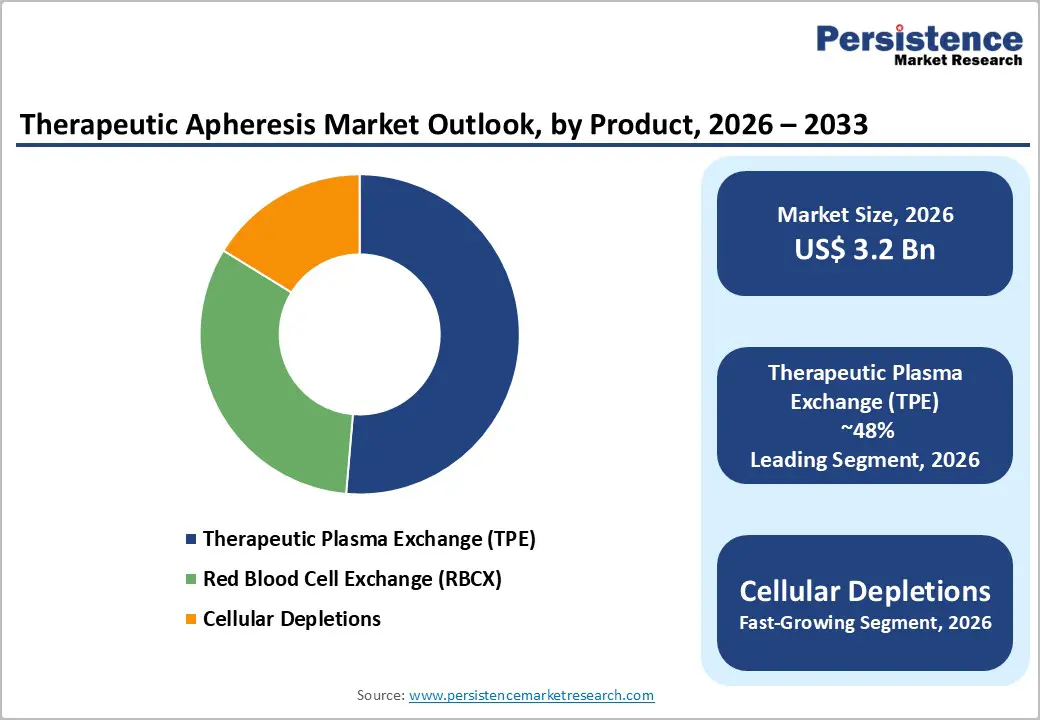 Persistence
Market Research

Therapeutic Apheresis Market Outlook, by Product, 2026 – 2033

Therapeutic Plasma Exchange (TPE)
Red Blood Cell Exchange (RBCX)
Cellular Depletions

Market Size, 2026
US$ 3.2 Bn

Therapeutic Plasma Exchange (TPE)
~48%
Leading Segment, 2026

Cellular Depletions
Fast-Growing Segment, 2026

Source: www.persistencemarketresearch.com